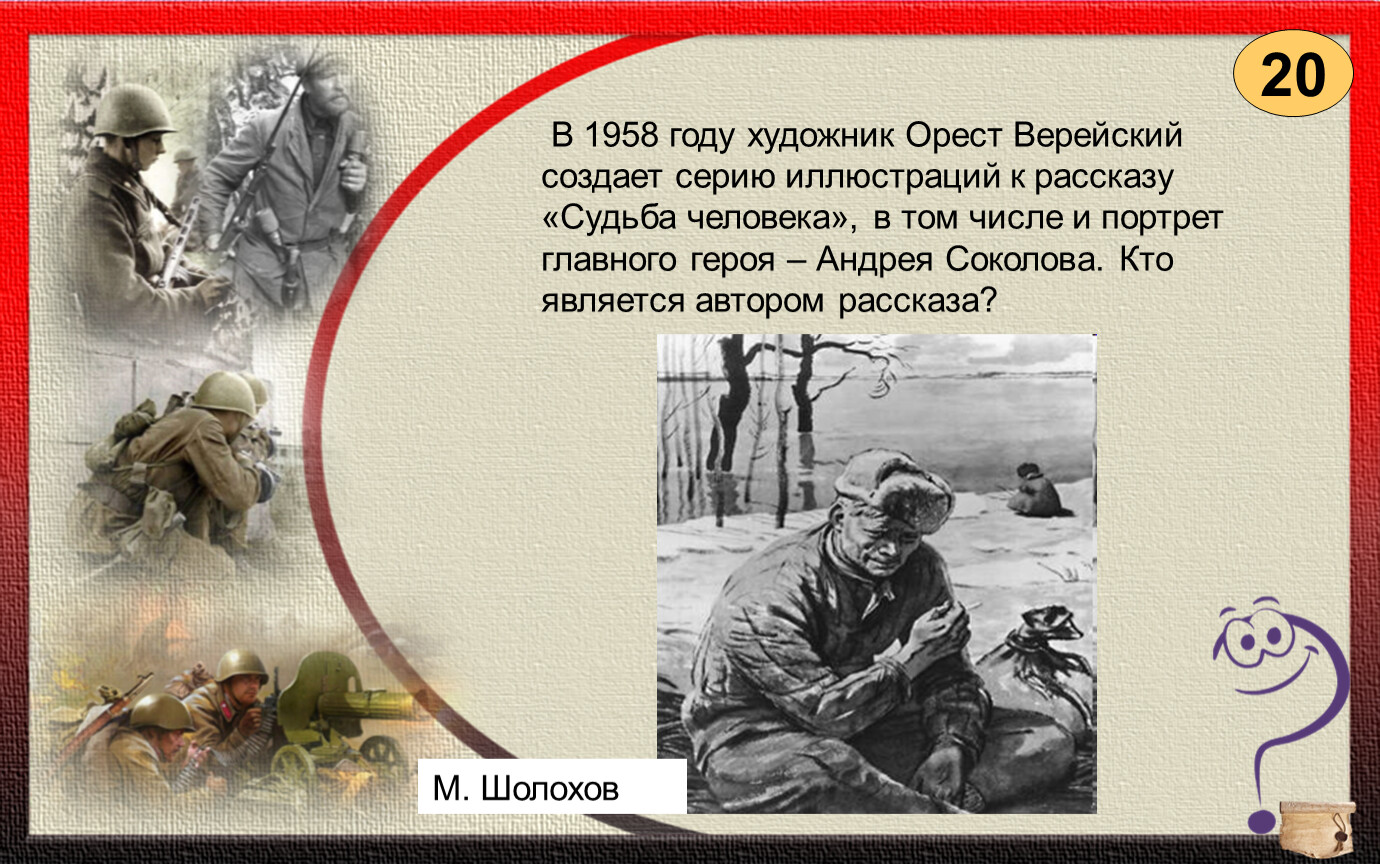 20

В 1958 году художник Орест Верейский создает серию иллюстраций к рассказу «Судьба человека», в том числе и портрет главного героя – Андрея Соколова. Кто является автором рассказа?

М. Шолохов